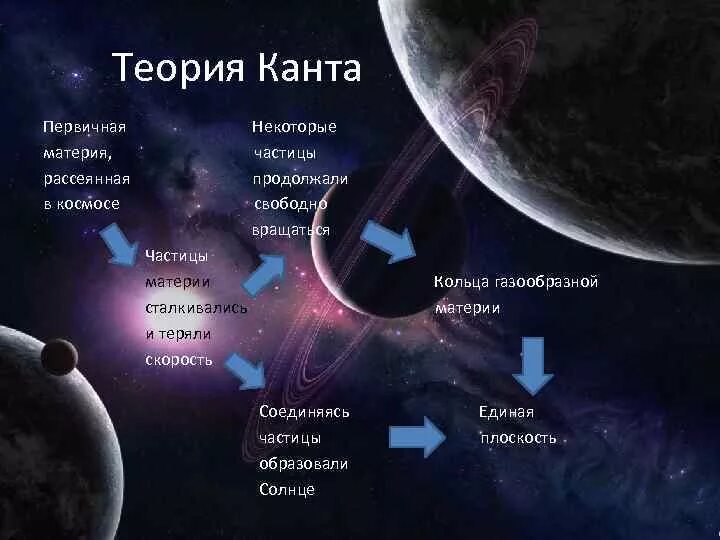 Теория Канта

Первичная материя, рассеянная в космосе

Частицы материи сталкивались и теряли скорость

Некоторые частицы продолжали свободно вращаться

Кольца газообразной материи

Соединяясь частицы образовали Солнце

Единая плоскость